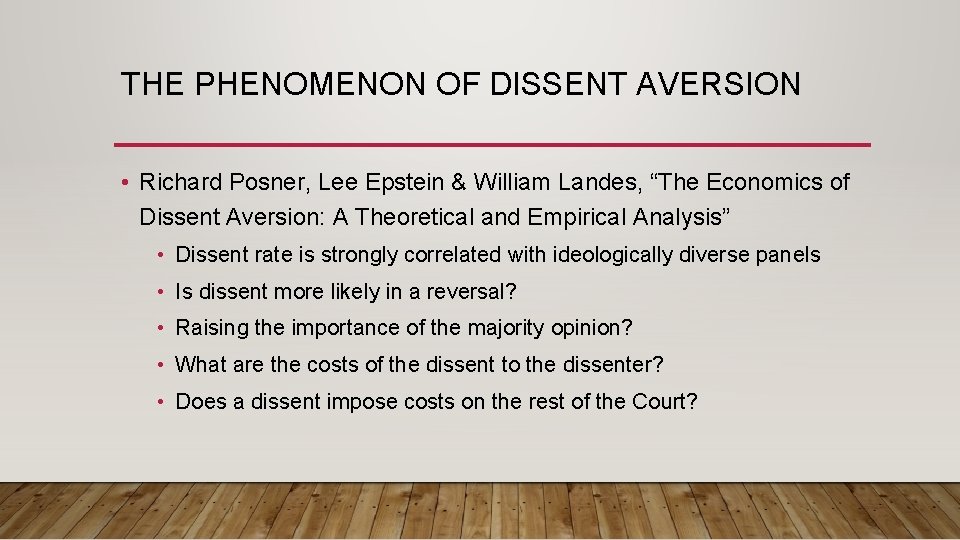 THE PHENOMENON OF DISSENT AVERSION

• Richard Posner, Lee Epstein & William Landes, “The Economics of Dissent Aversion: A Theoretical and Empirical Analysis”

• Dissent rate is strongly correlated with ideologically diverse panels

• Is dissent more likely in a reversal?

• Raising the importance of the majority opinion?

• What are the costs of the dissent to the dissenter?

• Does a dissent impose costs on the rest of the Court?